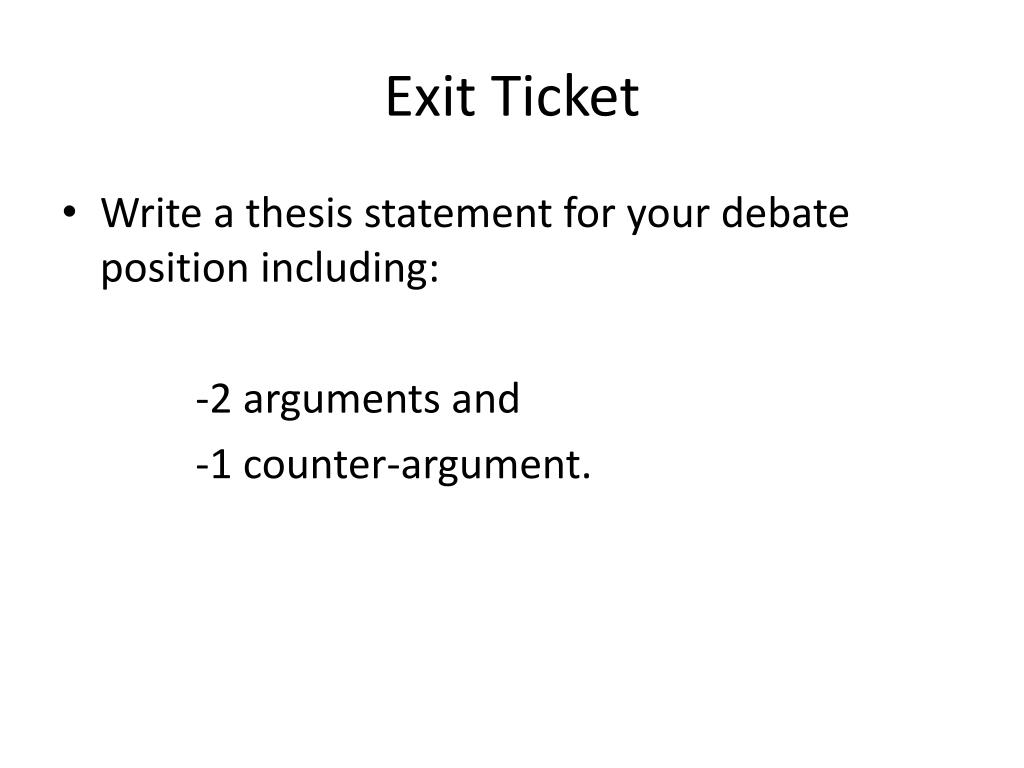 Exit Ticket

• Write a thesis statement for your debate position including:

-2 arguments and
-1 counter-argument.